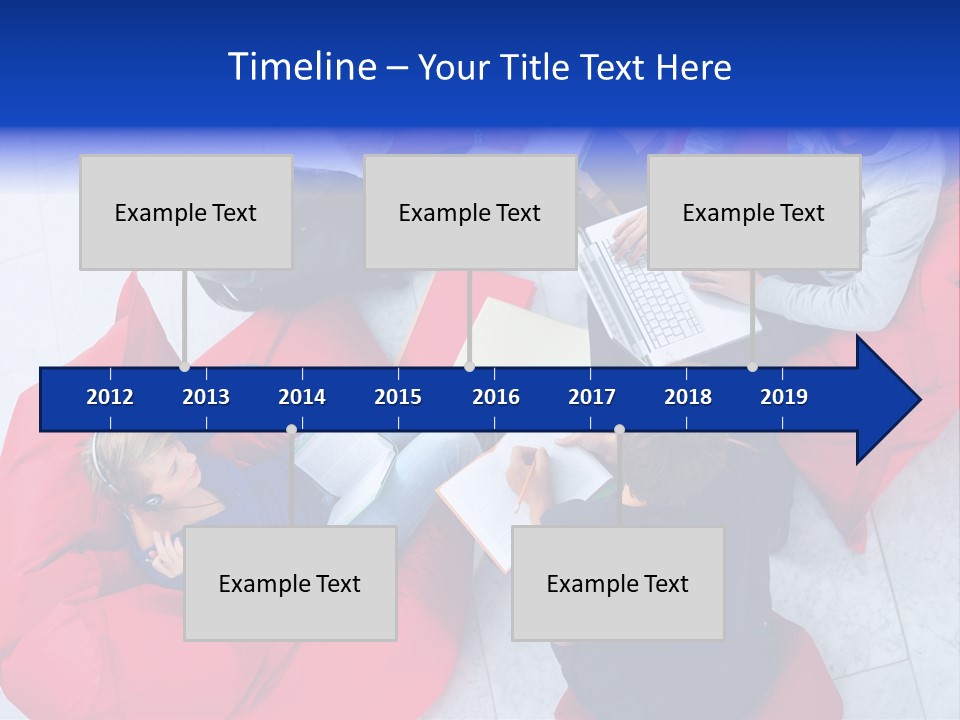 Timeline – Your Title Text Here

Example Text

Example Text

Example Text

2012 2013 2014 2015 2016 2017 2018 2019

Example Text

Example Text